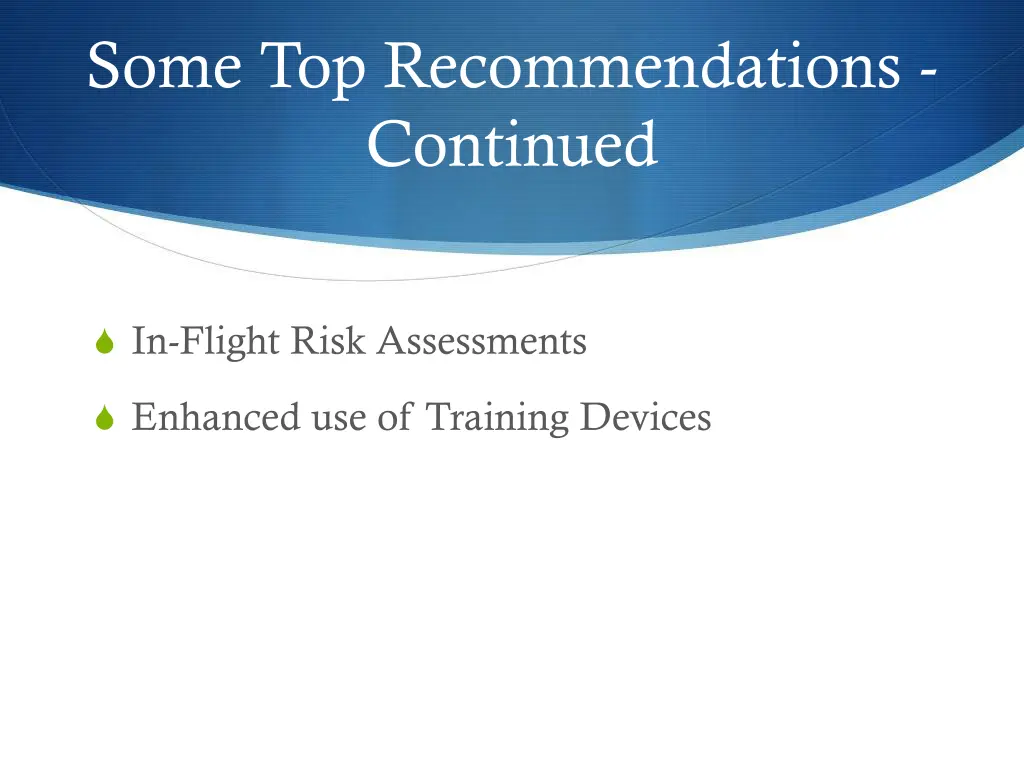 Some Top Recommendations - Continued

In-Flight Risk Assessments

Enhanced use of Training Devices